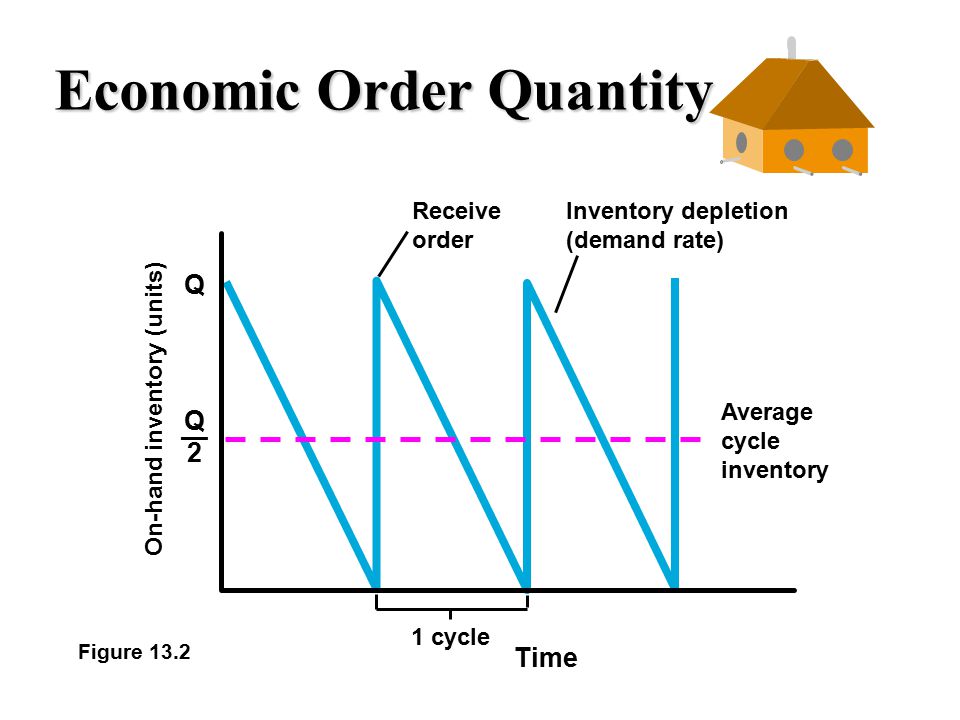 Economic Order Quantity

Receive order

Inventory depletion (demand rate)

On-hand inventory (units)

Q

$\frac{Q}{2}$

Average cycle inventory

1 cycle

Time

Figure 13.2